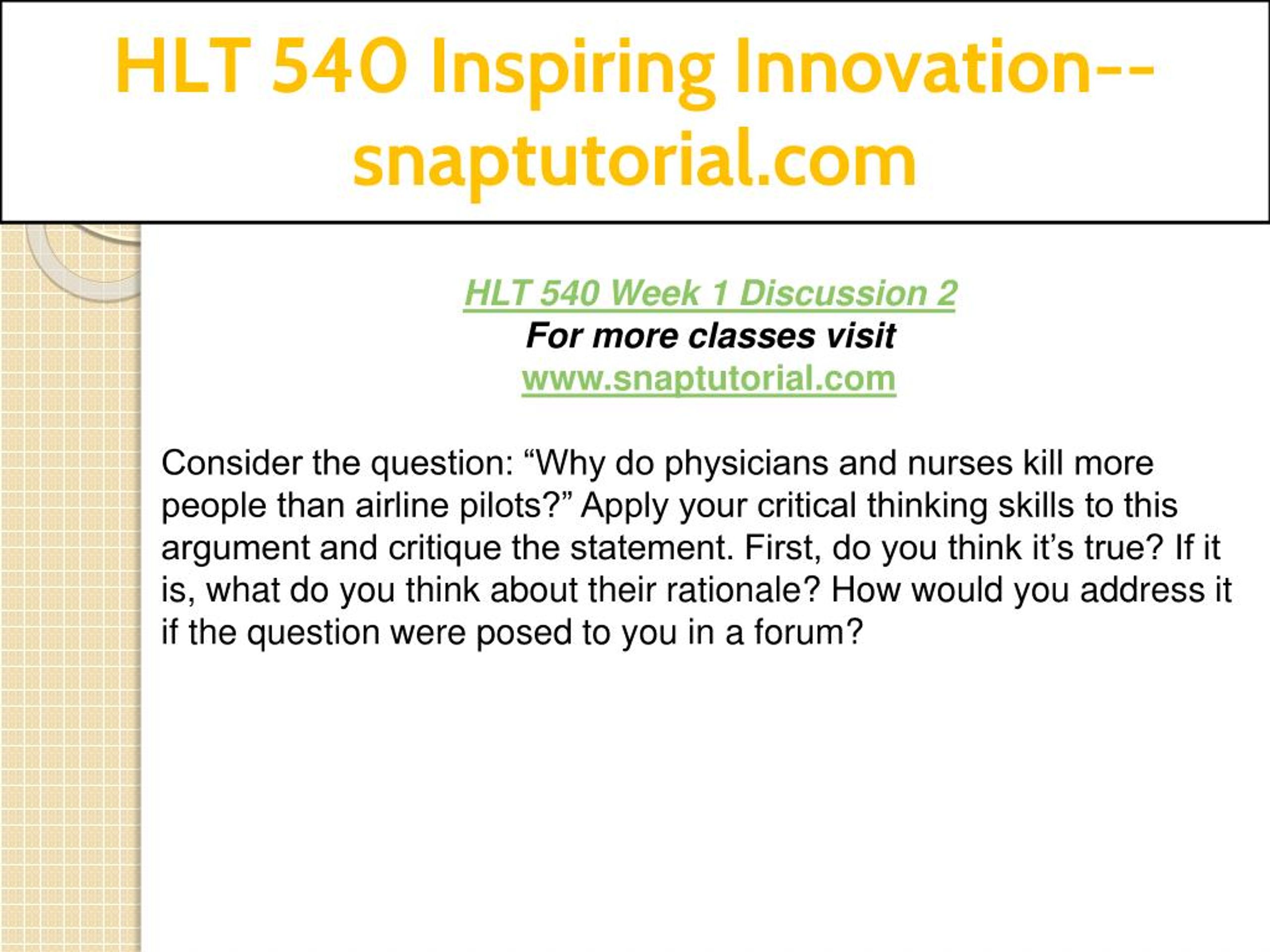 HLT 540 Inspiring Innovation--snaptutorial.com

HLT 540 Week 1 Discussion 2
For more classes visit
www.snaptutorial.com

Consider the question: “Why do physicians and nurses kill more people than airline pilots?” Apply your critical thinking skills to this argument and critique the statement. First, do you think it’s true? If it is, what do you think about their rationale? How would you address it if the question were posed to you in a forum?